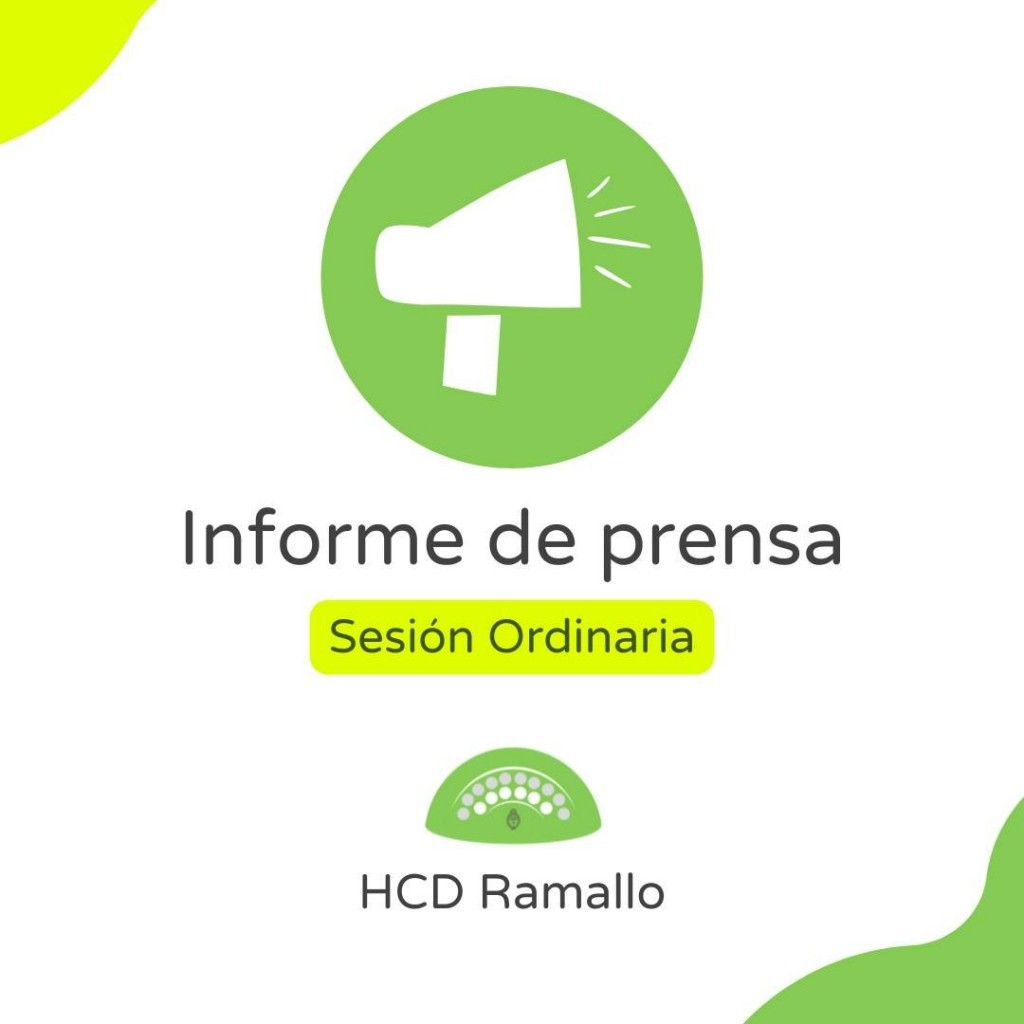 Informe de prensa

Sesión Ordinaria

HCD Ramallo